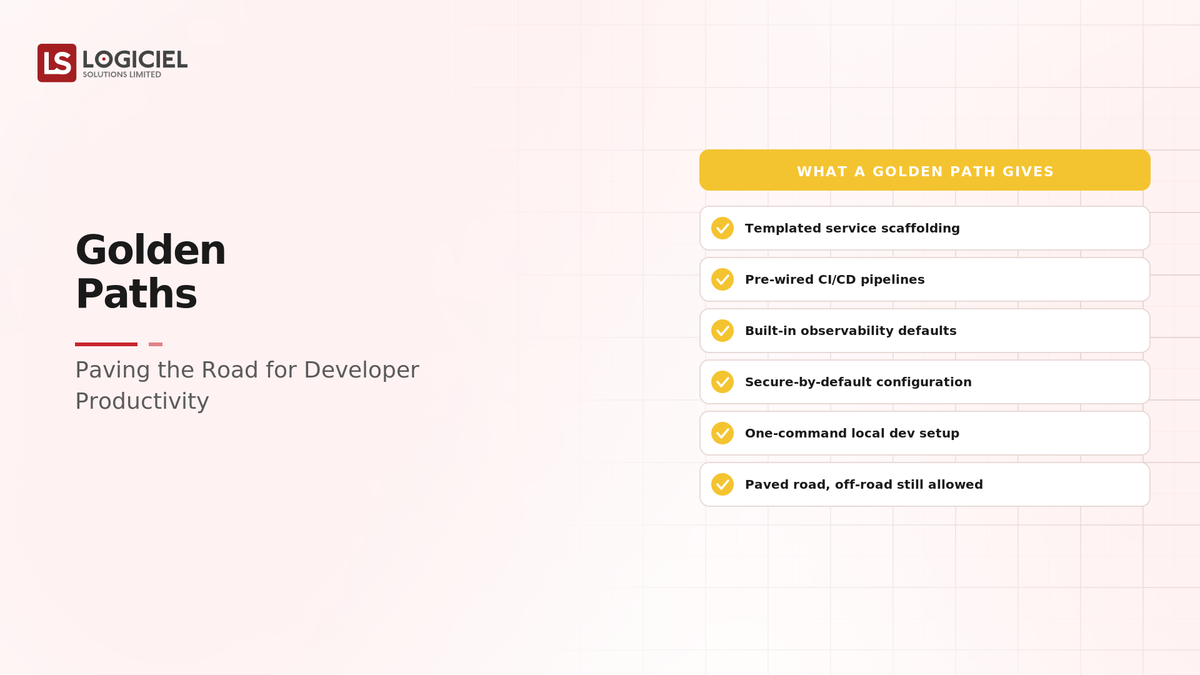 LS LOGICIEL
SOLUTIONS LIMITED

Golden Paths

Paving the Road for Developer Productivity

WHAT A GOLDEN PATH GIVES

Templated service scaffolding

Pre-wired CI/CD pipelines

Built-in observability defaults

Secure-by-default configuration

One-command local dev setup

Paved road, off-road still allowed